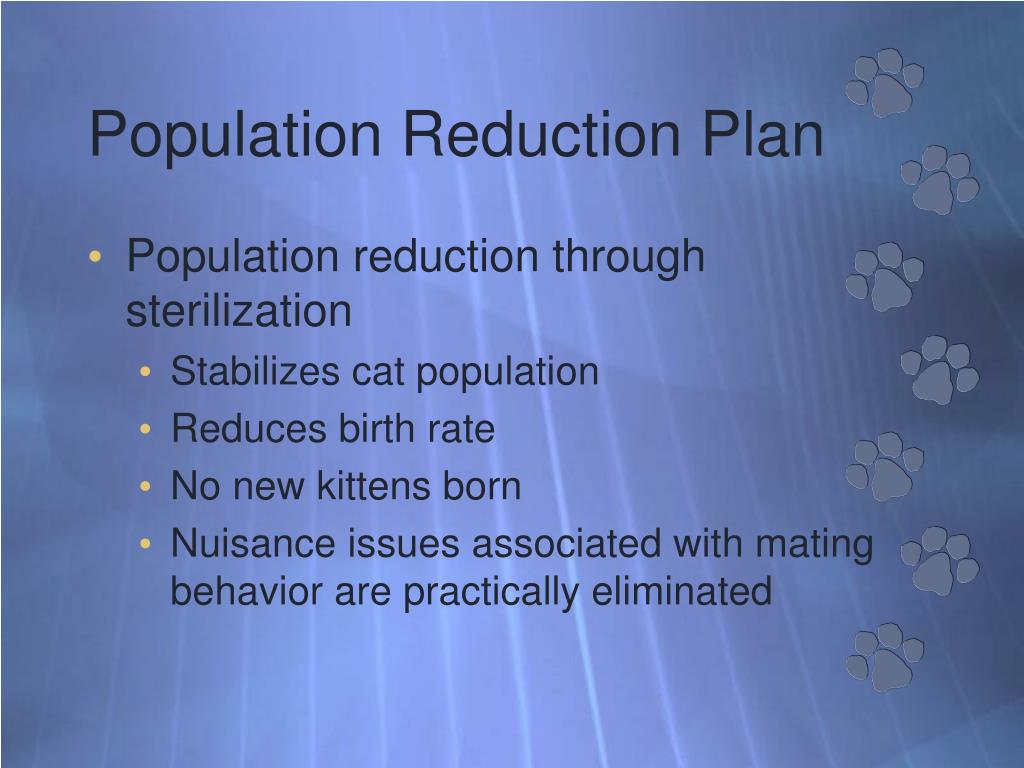 Population Reduction Plan

• Population reduction through sterilization
  • Stabilizes cat population
  • Reduces birth rate
  • No new kittens born
  • Nuisance issues associated with mating behavior are practically eliminated